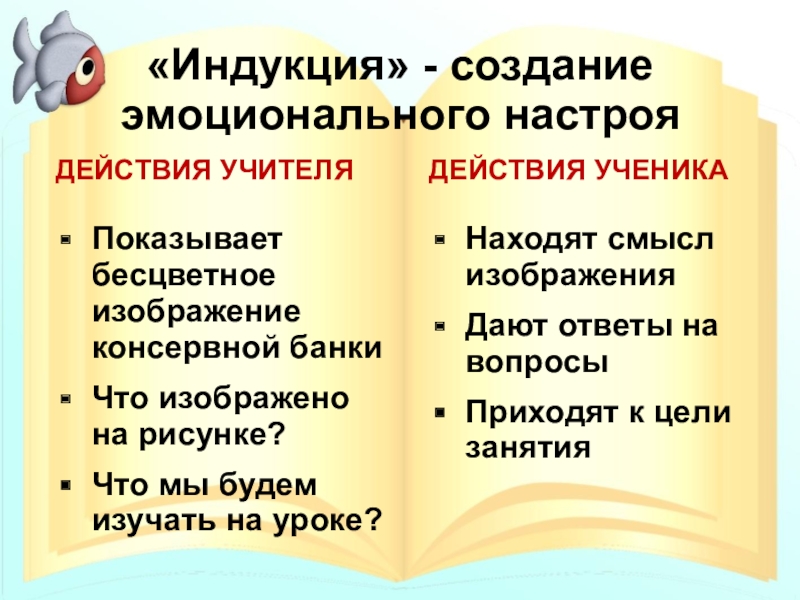 «Индукция» - создание эмоционального настроя

ДЕЙСТВИЯ УЧИТЕЛЯ

- Показывает бесцветное изображение консервной банки
- Что изображено на рисунке?
- Что мы будем изучать на уроке?

ДЕЙСТВИЯ УЧЕНИКА

- Находят смысл изображения
- Дают ответы на вопросы
- Приходят к цели занятия